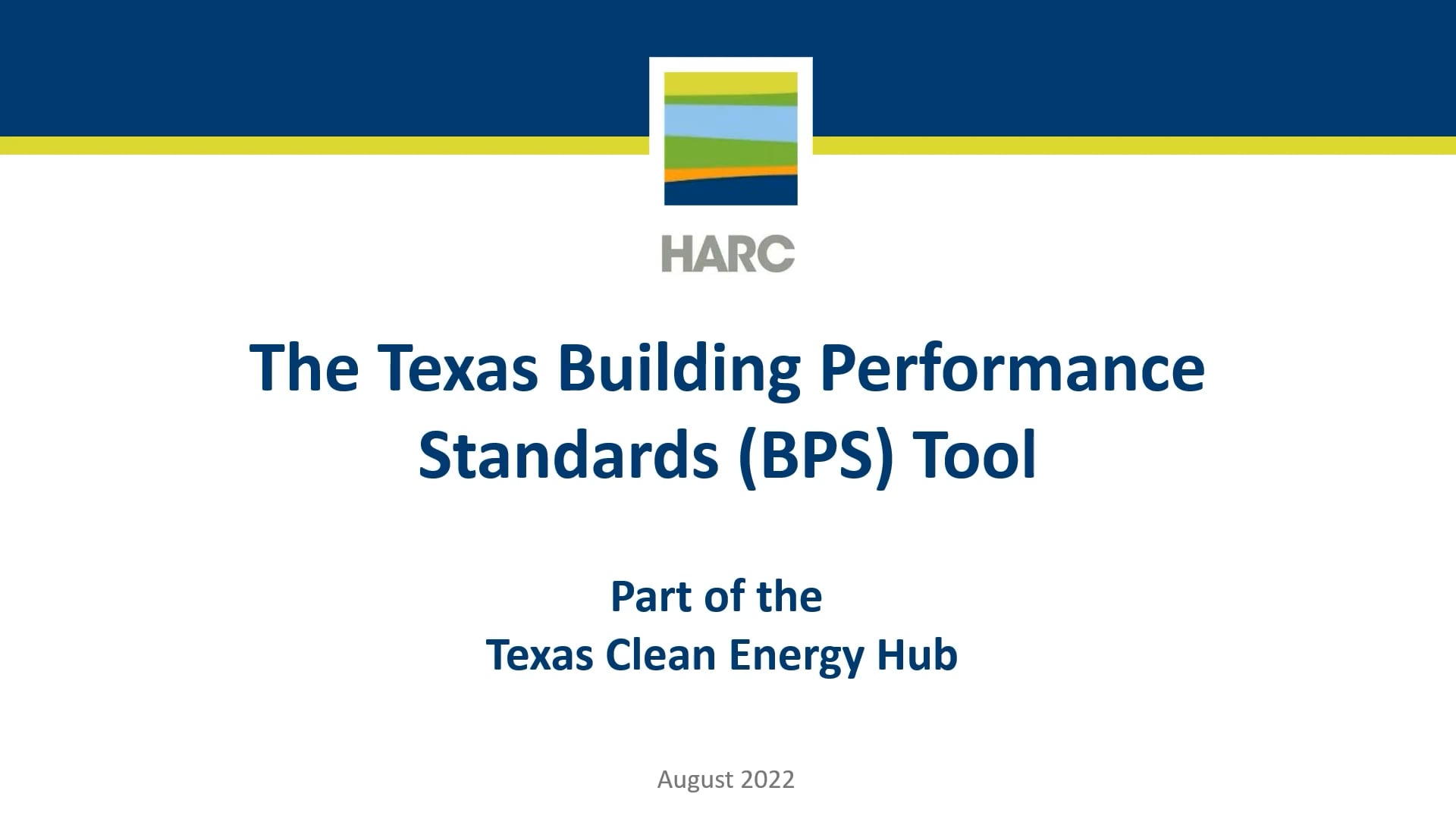 HARC

The Texas Building Performance Standards (BPS) Tool

Part of the
Texas Clean Energy Hub

August 2022